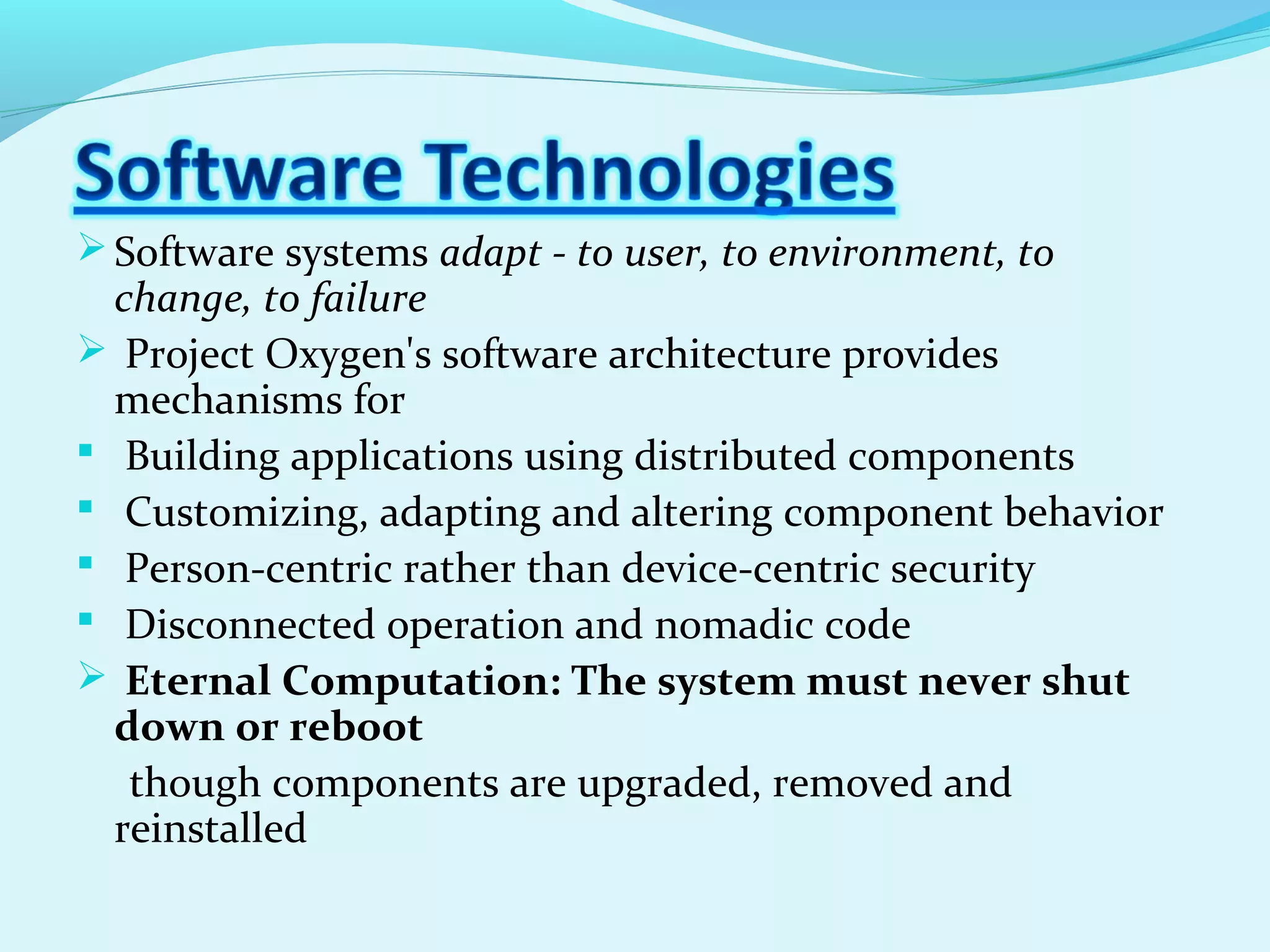 Software Technologies

➢ Software systems adapt - to user, to environment, to change, to failure

➢ Project Oxygen's software architecture provides mechanisms for

▪ Building applications using distributed components

▪ Customizing, adapting and altering component behavior

▪ Person-centric rather than device-centric security

▪ Disconnected operation and nomadic code

➢ Eternal Computation: The system must never shut down or reboot

though components are upgraded, removed and reinstalled